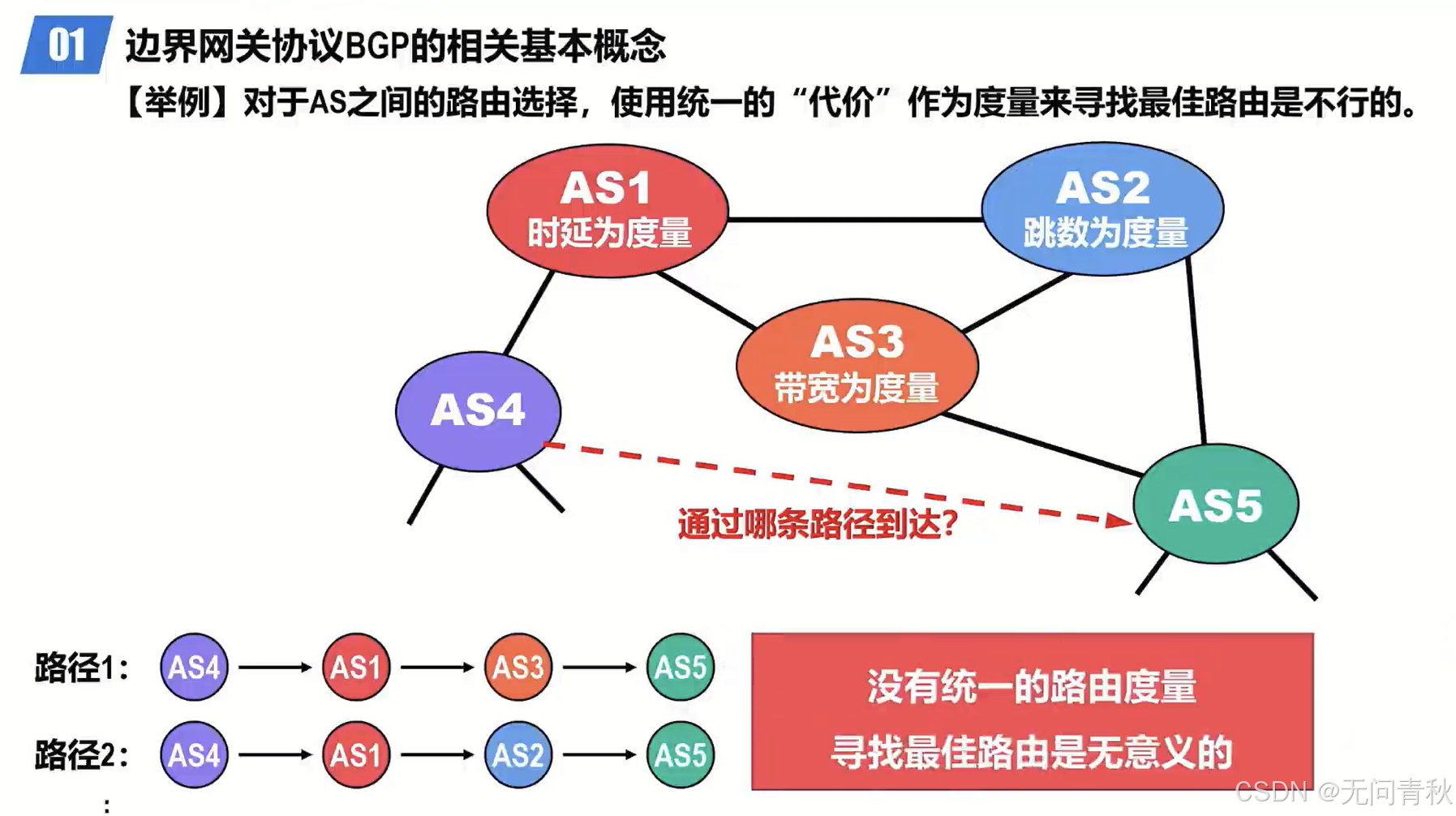 01 边界网关协议BGP的相关基本概念

【举例】对于AS之间的路由选择，使用统一的“代价”作为度量来寻找最佳路由是不行的。

AS1
时延为度量

AS2
跳数为度量

AS3
带宽为度量

AS4

AS5

通过哪条路径到达?

路径1: AS4 → AS1 → AS3 → AS5

路径2: AS4 → AS1 → AS2 → AS5

:

没有统一的路由度量
寻找最佳路由是无意义的

CSDN @无问青秋